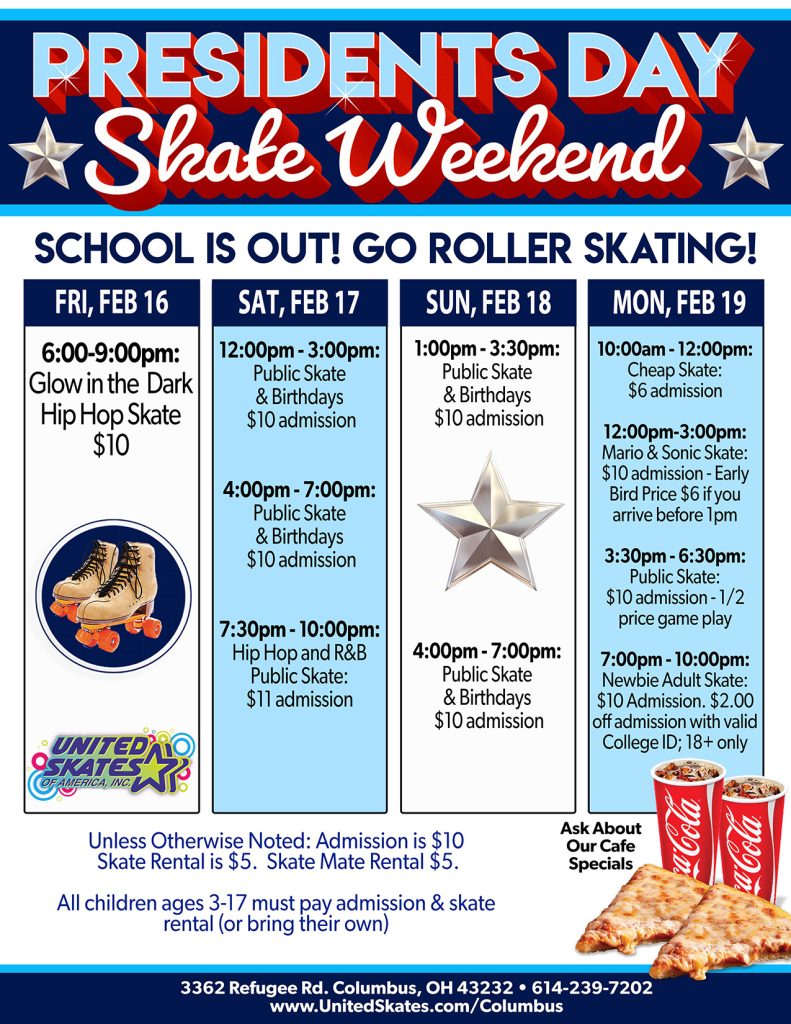 PRESIDENTS DAY
Skate Weekend

SCHOOL IS OUT! GO ROLLER SKATING!

FRI, FEB 16

6:00-9:00pm:
Glow in the Dark Hip Hop Skate
$10

UNITED SKATES OF AMERICA, INC.

SAT, FEB 17

12:00pm - 3:00pm:
Public Skate & Birthdays
$10 admission

4:00pm - 7:00pm:
Public Skate & Birthdays
$10 admission

7:30pm - 10:00pm:
Hip Hop and R&B Public Skate:
$11 admission

SUN, FEB 18

1:00pm - 3:30pm:
Public Skate & Birthdays
$10 admission

4:00pm - 7:00pm:
Public Skate & Birthdays
$10 admission

MON, FEB 19

10:00am - 12:00pm:
Cheap Skate:
$6 admission

12:00pm-3:00pm:
Mario & Sonic Skate:
$10 admission - Early Bird Price $6 if you arrive before 1pm

3:30pm - 6:30pm:
Public Skate:
$10 admission - 1/2 price game play

7:00pm - 10:00pm:
Newbie Adult Skate:
$10 Admission. $2.00 off admission with valid College ID; 18+ only

Unless Otherwise Noted: Admission is $10
Skate Rental is $5. Skate Mate Rental $5.

All children ages 3-17 must pay admission & skate rental (or bring their own)

Ask About Our Cafe Specials

Coca-Cola
Coca-Cola

3362 Refugee Rd. Columbus, OH 43232 • 614-239-7202
www.UnitedSkates.com/Columbus